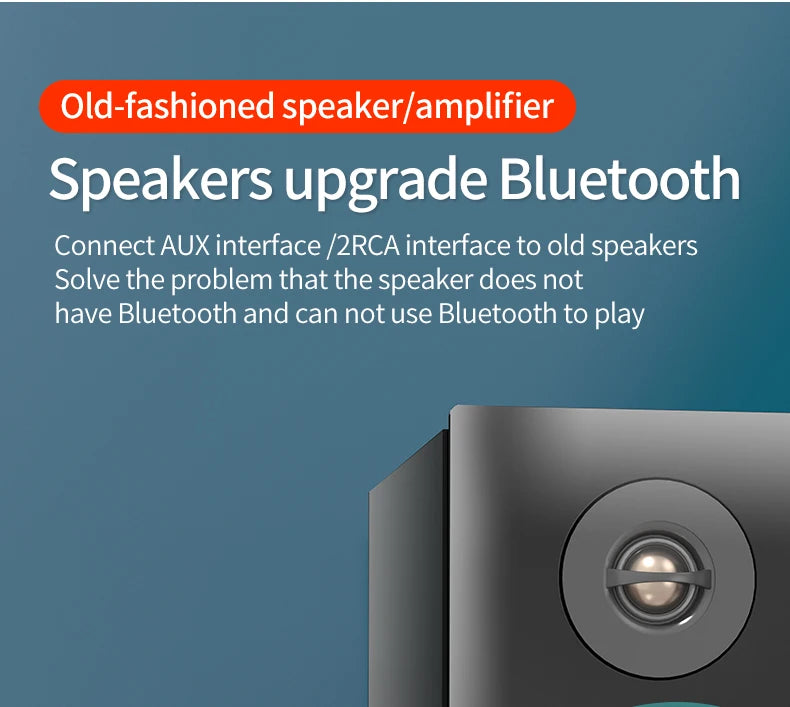 Old-fashioned speaker/amplifier

Speakers upgrade Bluetooth

Connect AUX interface /2RCA interface to old speakers
Solve the problem that the speaker does not have Bluetooth and can not use Bluetooth to play